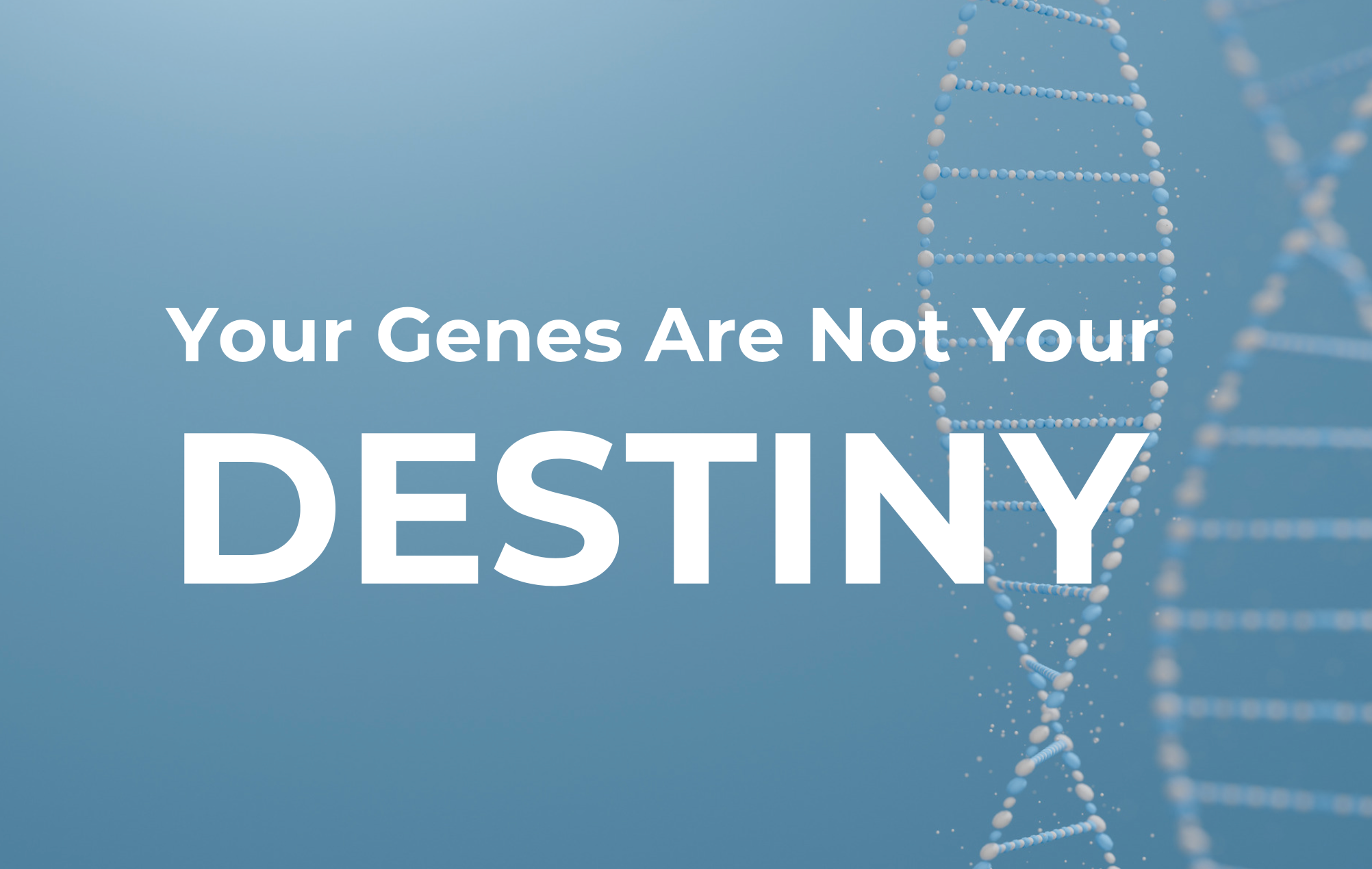 Your Genes Are Not Your

DESTINY